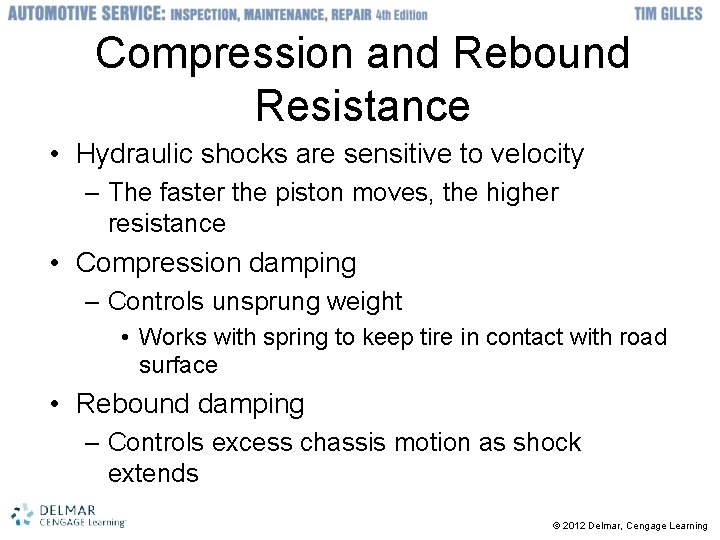 AUTOMOTIVE SERVICE: INSPECTION, MAINTENANCE, REPAIR 4th Edition TIM GILLES

Compression and Rebound Resistance

• Hydraulic shocks are sensitive to velocity
– The faster the piston moves, the higher resistance
• Compression damping
– Controls unsprung weight
• Works with spring to keep tire in contact with road surface
• Rebound damping
– Controls excess chassis motion as shock extends

DELMAR CENGAGE Learning

© 2012 Delmar, Cengage Learning